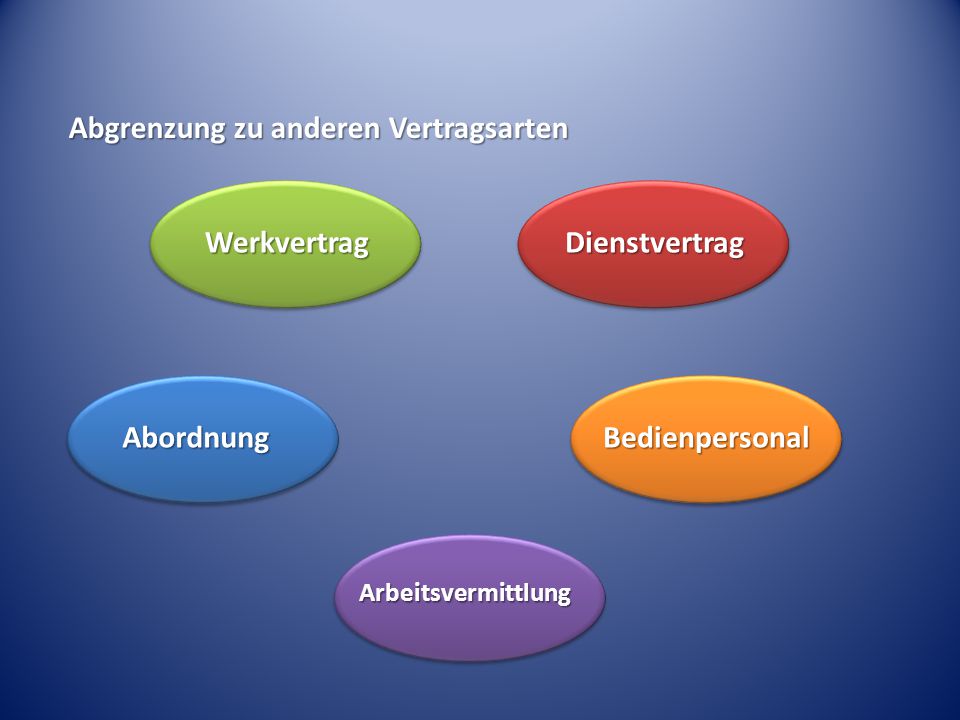 Abgrenzung zu anderen Vertragsarten

Werkvertrag

Dienstvertrag

Abordnung

Bedienpersonal

Arbeitsvermittlung